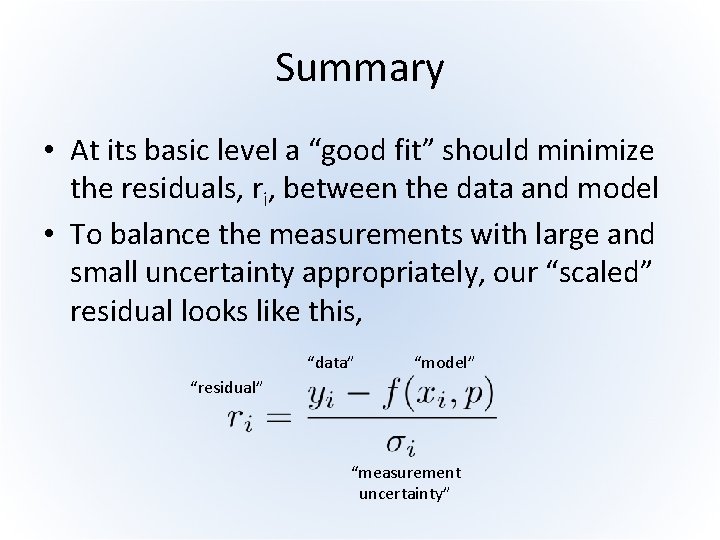 Summary

• At its basic level a “good fit” should minimize the residuals, $r_i$, between the data and model
• To balance the measurements with large and small uncertainty appropriately, our “scaled” residual looks like this,

“data” “model”

“residual”

$r_i = \frac{y_i - f(x_i, p)}{\sigma_i}$

“measurement uncertainty”